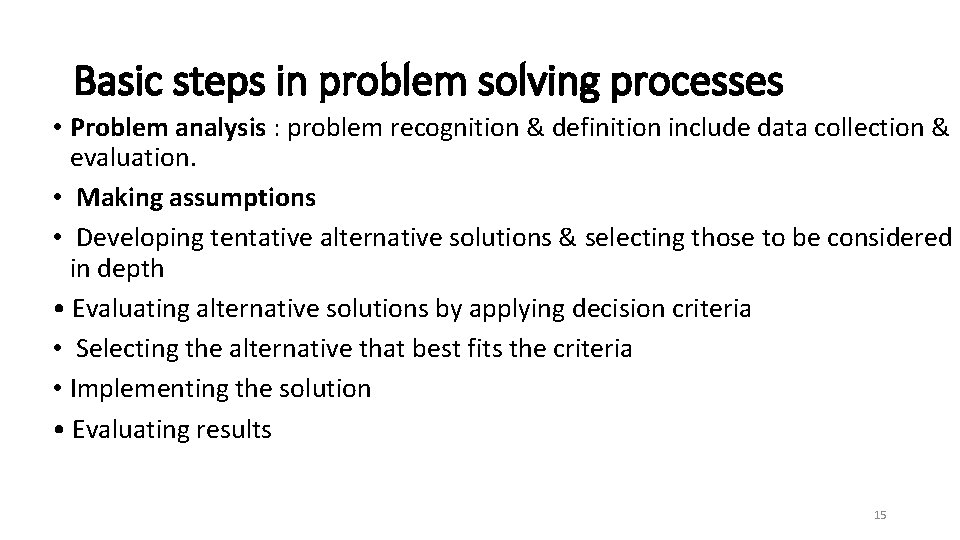 Basic steps in problem solving processes

• Problem analysis : problem recognition & definition include data collection & evaluation.
• Making assumptions
• Developing tentative alternative solutions & selecting those to be considered in depth
• Evaluating alternative solutions by applying decision criteria
• Selecting the alternative that best fits the criteria
• Implementing the solution
• Evaluating results

15